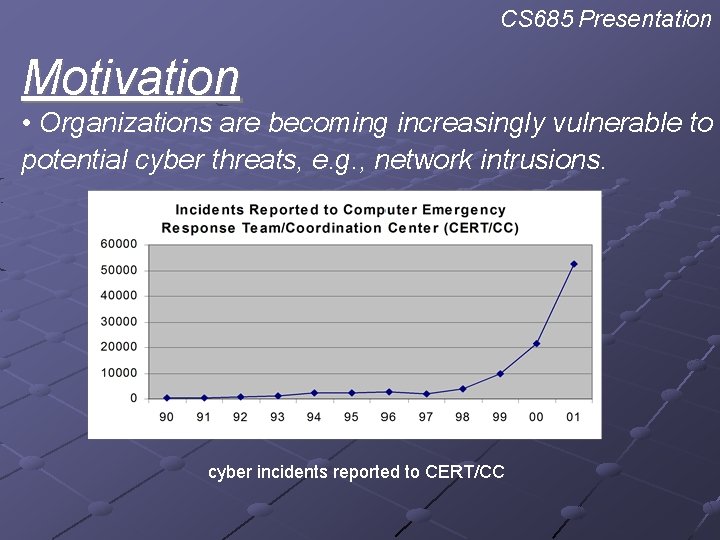 CS685 Presentation

Motivation

• Organizations are becoming increasingly vulnerable to potential cyber threats, e.g., network intrusions.

Incidents Reported to Computer Emergency Response Team/Coordination Center (CERT/CC)

60000
50000
40000
30000
20000
10000
0

90 91 92 93 94 95 96 97 98 99 00 01

cyber incidents reported to CERT/CC